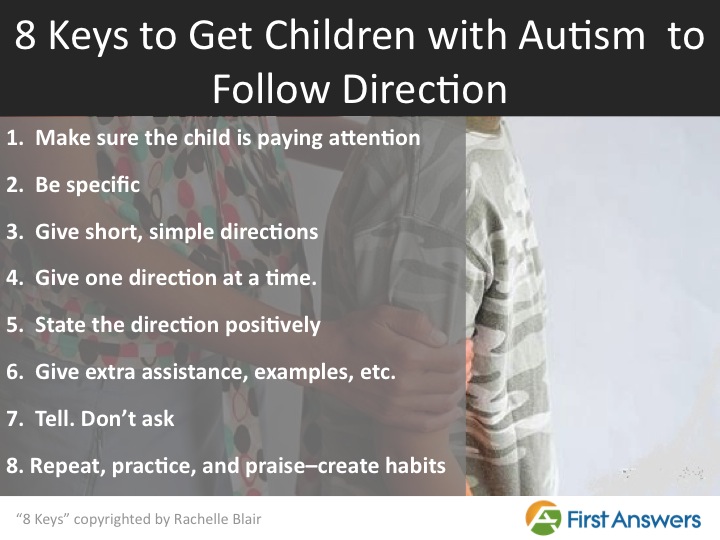 8 Keys to Get Children with Autism to Follow Direction

1. Make sure the child is paying attention

2. Be specific

3. Give short, simple directions

4. Give one direction at a time.

5. State the direction positively

6. Give extra assistance, examples, etc.

7. Tell. Don't ask

8. Repeat, practice, and praise–create habits

"8 Keys" copyrighted by Rachelle Blair

First Answers